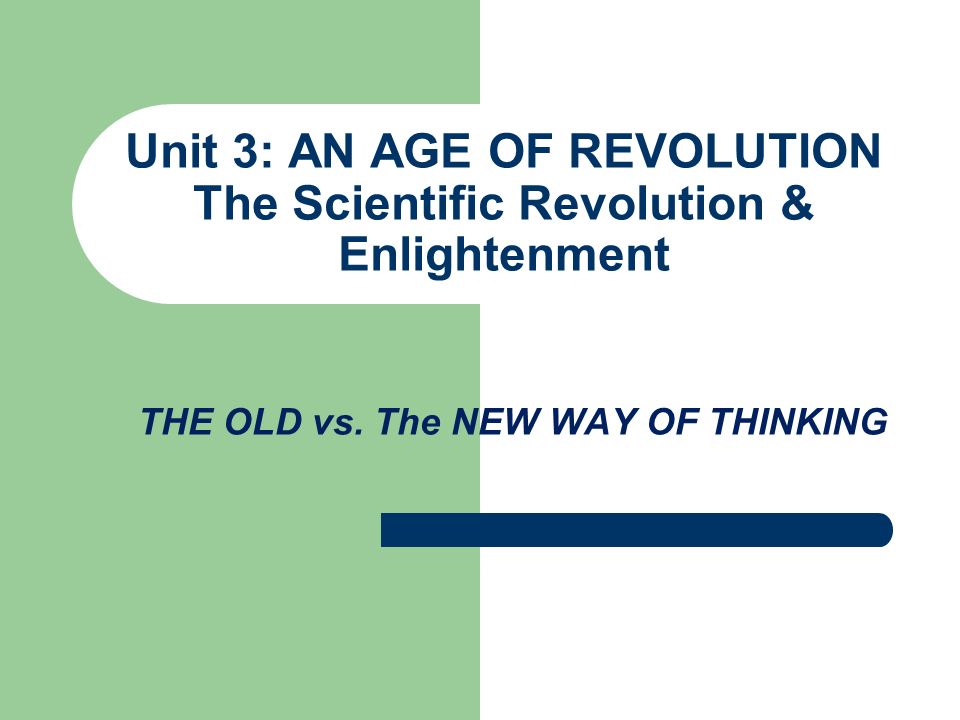 Unit 3: AN AGE OF REVOLUTION
The Scientific Revolution & Enlightenment

THE OLD vs. The NEW WAY OF THINKING